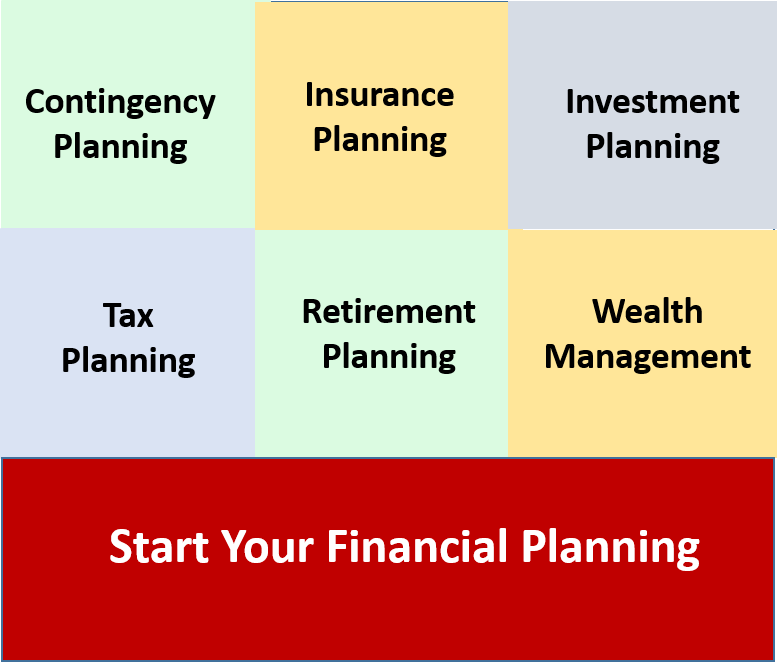 Contingency Planning

Insurance Planning

Investment Planning

Tax Planning

Retirement Planning

Wealth Management

Start Your Financial Planning